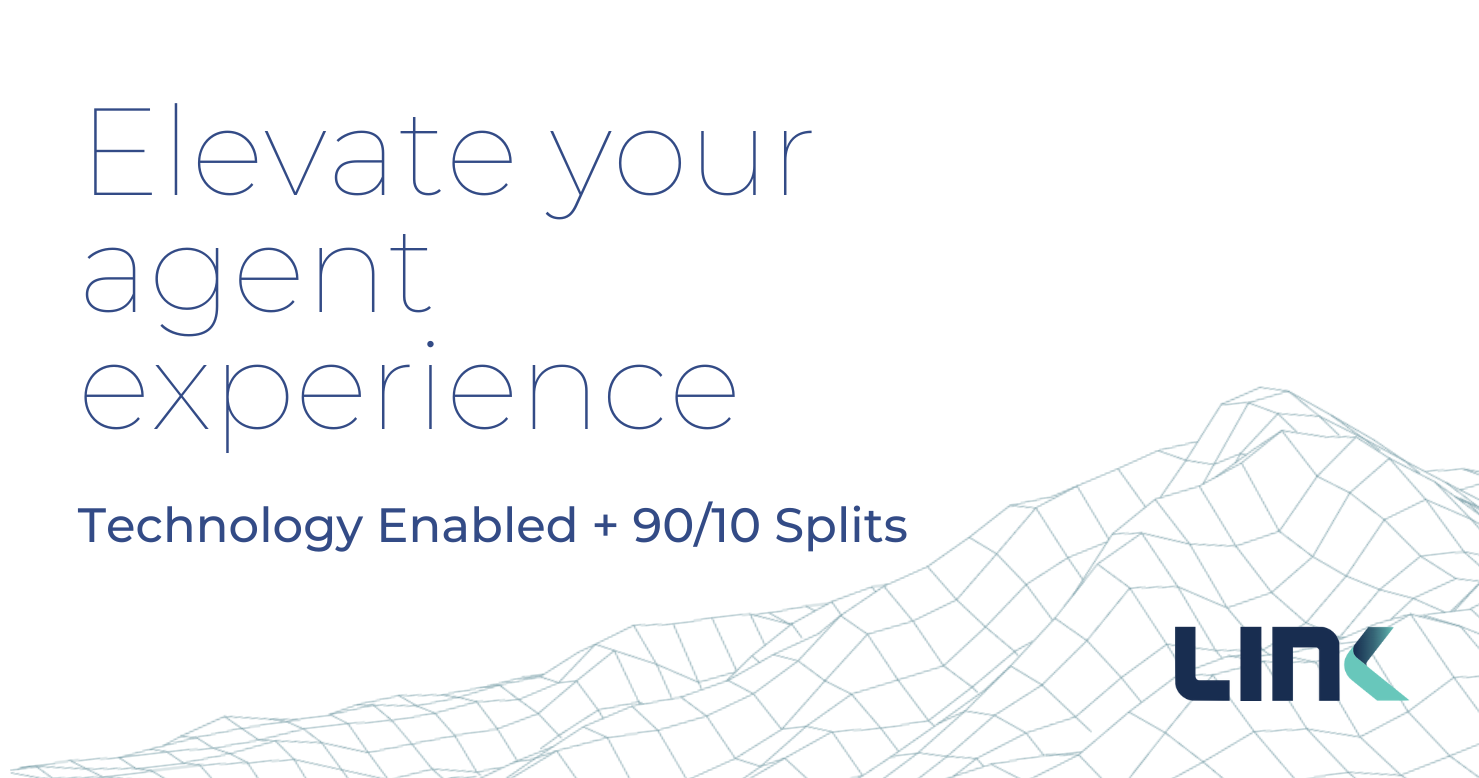 Elevate your agent experience

Technology Enabled + 90/10 Splits

LINK